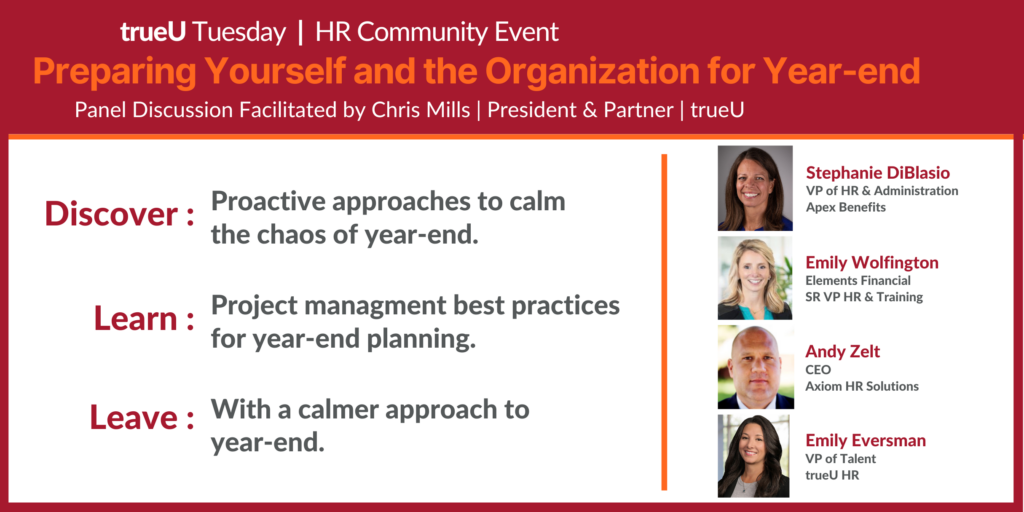 trueU Tuesday | HR Community Event

Preparing Yourself and the Organization for Year-end

Panel Discussion Facilitated by Chris Mills | President & Partner | trueU

Discover : Proactive approaches to calm the chaos of year-end.

Learn : Project managment best practices for year-end planning.

Leave : With a calmer approach to year-end.

Stephanie DiBlasio
VP of HR & Administration
Apex Benefits

Emily Wolfington
Elements Financial
SR VP HR & Training

Andy Zelt
CEO
Axiom HR Solutions

Emily Eversman
VP of Talent
trueU HR